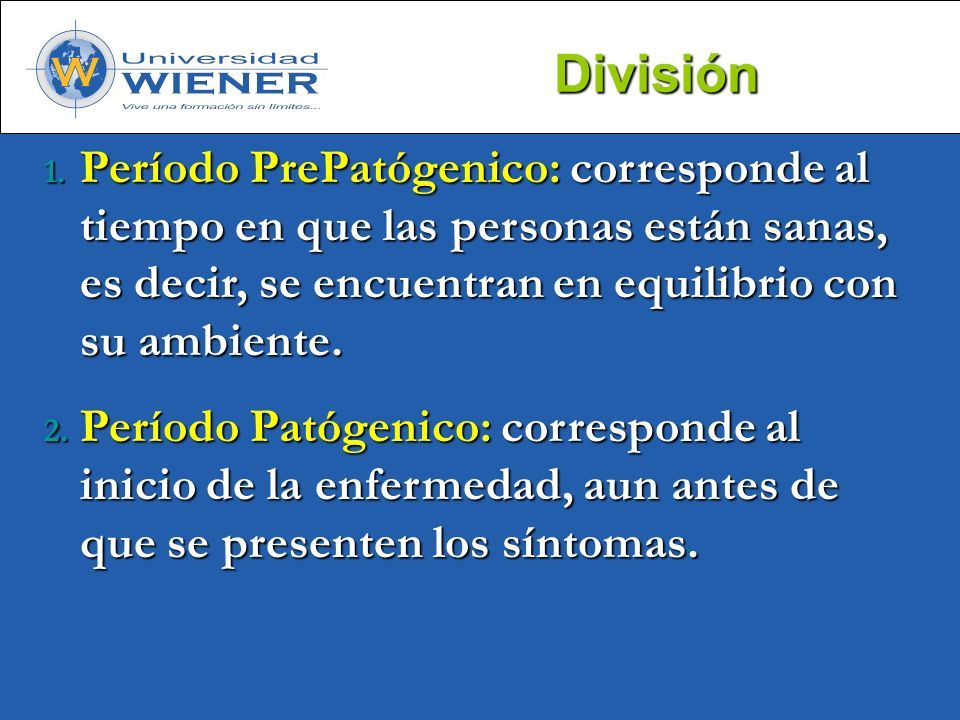 W Universidad WIENER
Vive una formación sin límites...

División

1. Período PrePatógenico: corresponde al tiempo en que las personas están sanas, es decir, se encuentran en equilibrio con su ambiente.

2. Período Patógenico: corresponde al inicio de la enfermedad, aun antes de que se presenten los síntomas.